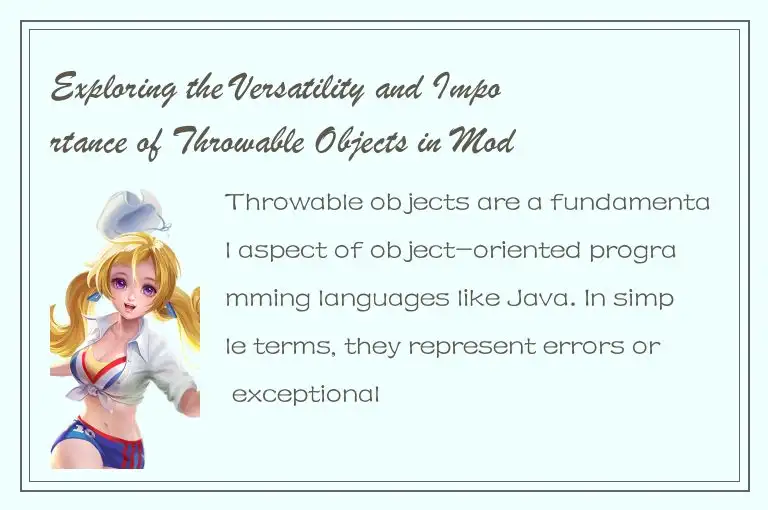 Exploring the Versatility and Importance of Throwable Objects in Mod

Throwable objects are a fundamental aspect of object-oriented programming languages like Java. In simple terms, they represent errors or exceptional